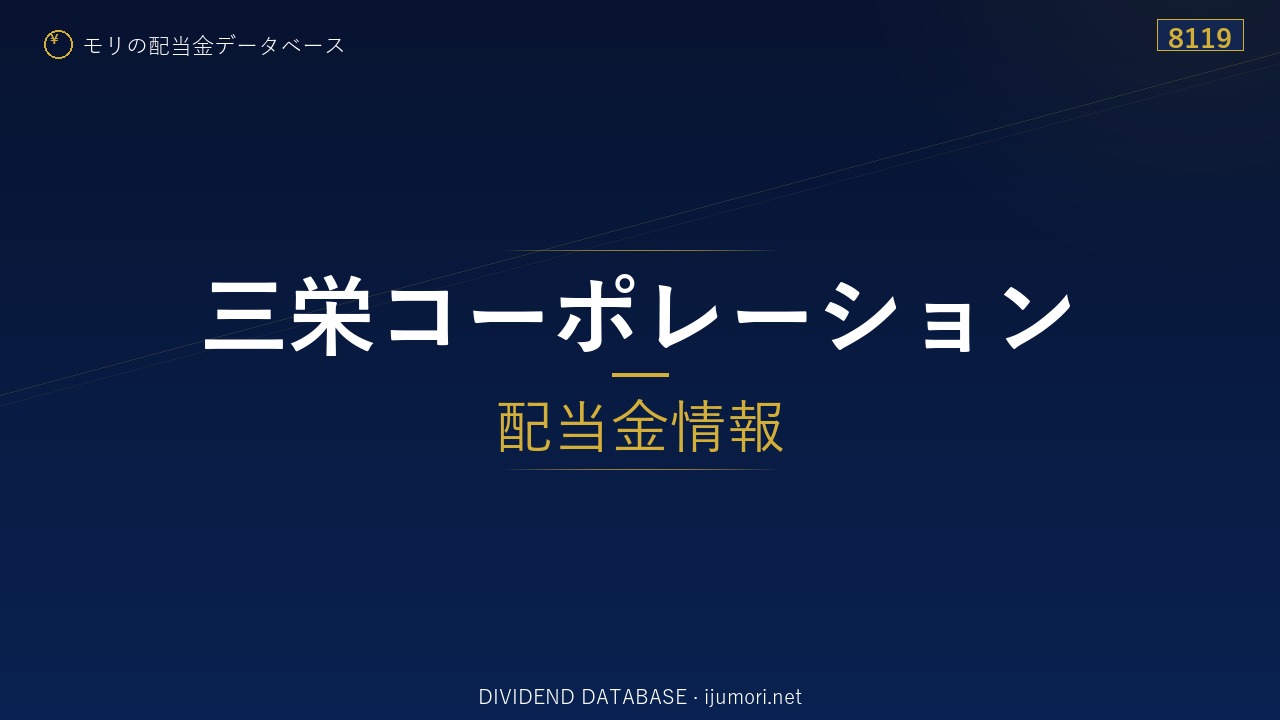 ¥ モリの配当金データベース

8119

三栄コーポレーション

配当金情報

DIVIDEND DATABASE · ijumori.net